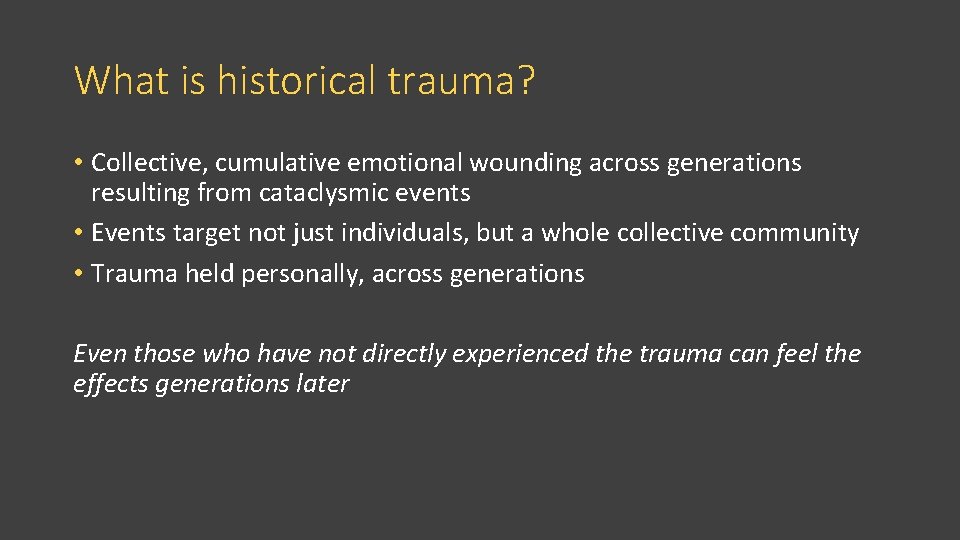 What is historical trauma?

• Collective, cumulative emotional wounding across generations resulting from cataclysmic events
• Events target not just individuals, but a whole collective community
• Trauma held personally, across generations

Even those who have not directly experienced the trauma can feel the effects generations later